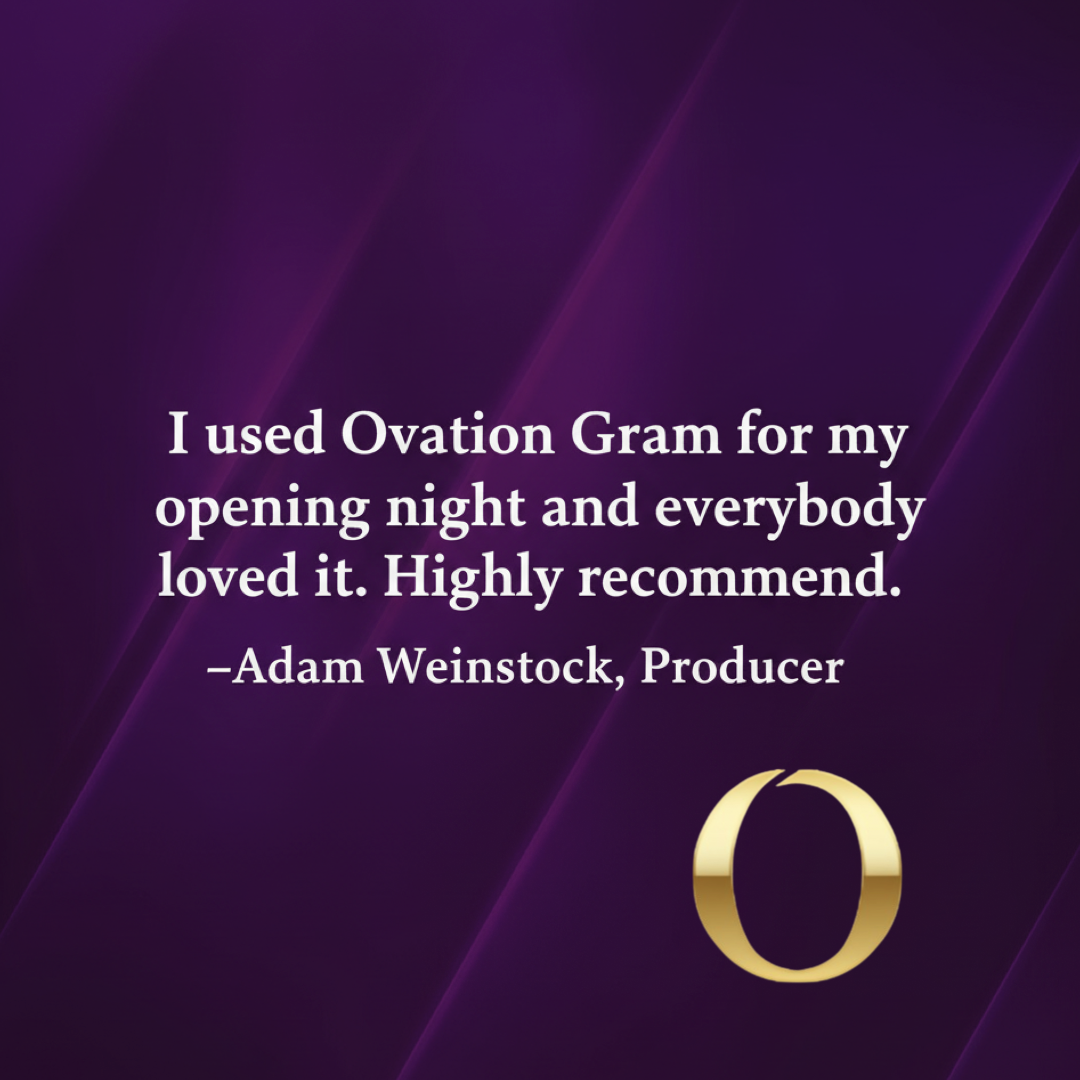 I used Ovation Gram for my opening night and everybody loved it. Highly recommend.

–Adam Weinstock, Producer

O